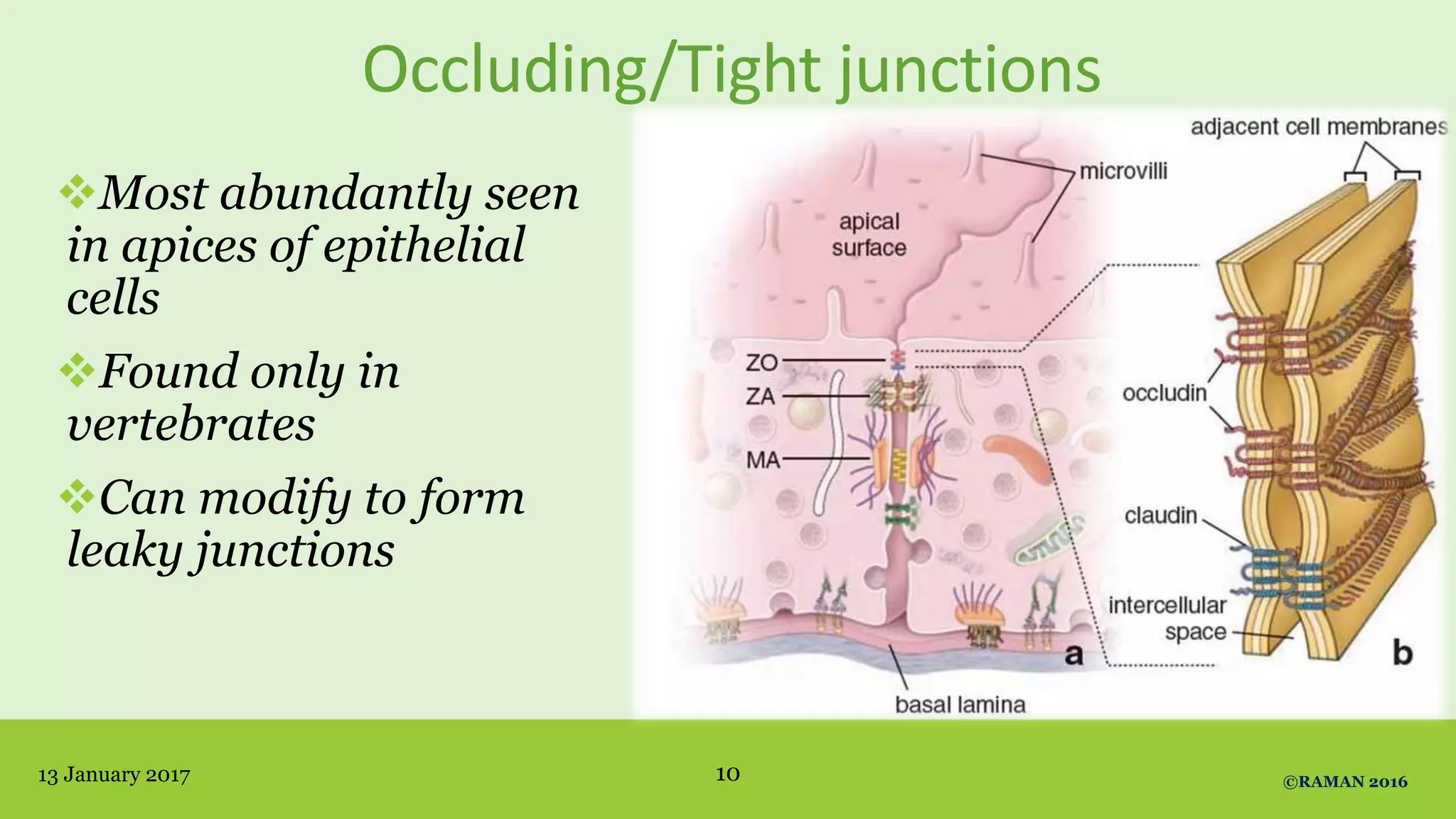 Occluding/Tight junctions

❖Most abundantly seen in apices of epithelial cells

❖Found only in vertebrates

❖Can modify to form leaky junctions

adjacent cell membranes
microvilli
apical surface
ZO
ZA
MA
occludin
claudin
intercellular space
a
b
basal lamina

13 January 2017
10
©RAMAN 2016